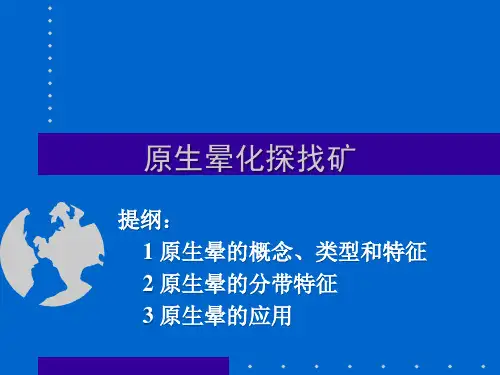 原生晕化探找矿

提纲：

1 原生晕的概念、类型和特征

2 原生晕的分带特征

3 原生晕的应用